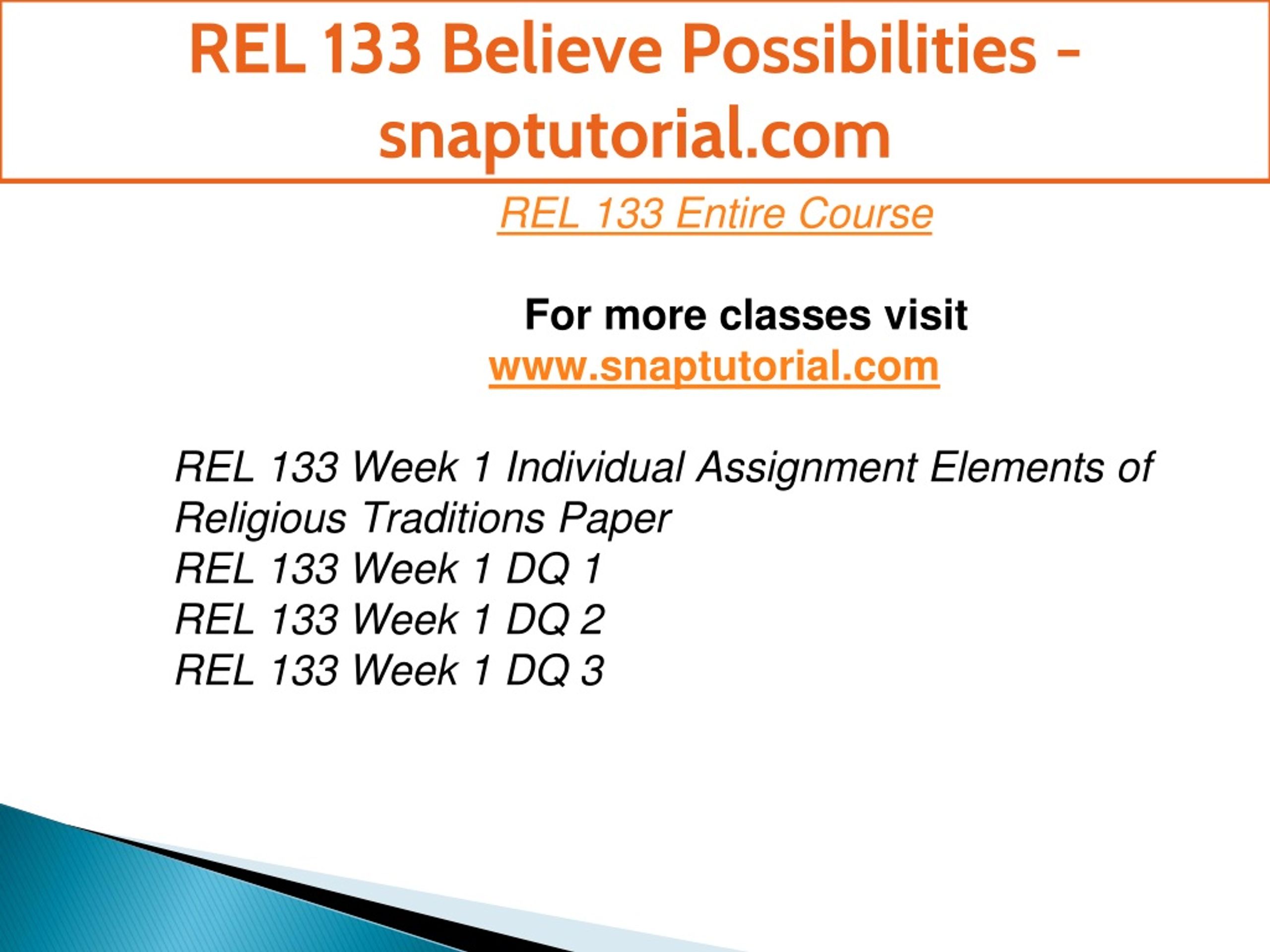 REL 133 Believe Possibilities - snaptutorial.com

REL 133 Entire Course

For more classes visit
www.snaptutorial.com

REL 133 Week 1 Individual Assignment Elements of Religious Traditions Paper
REL 133 Week 1 DQ 1
REL 133 Week 1 DQ 2
REL 133 Week 1 DQ 3